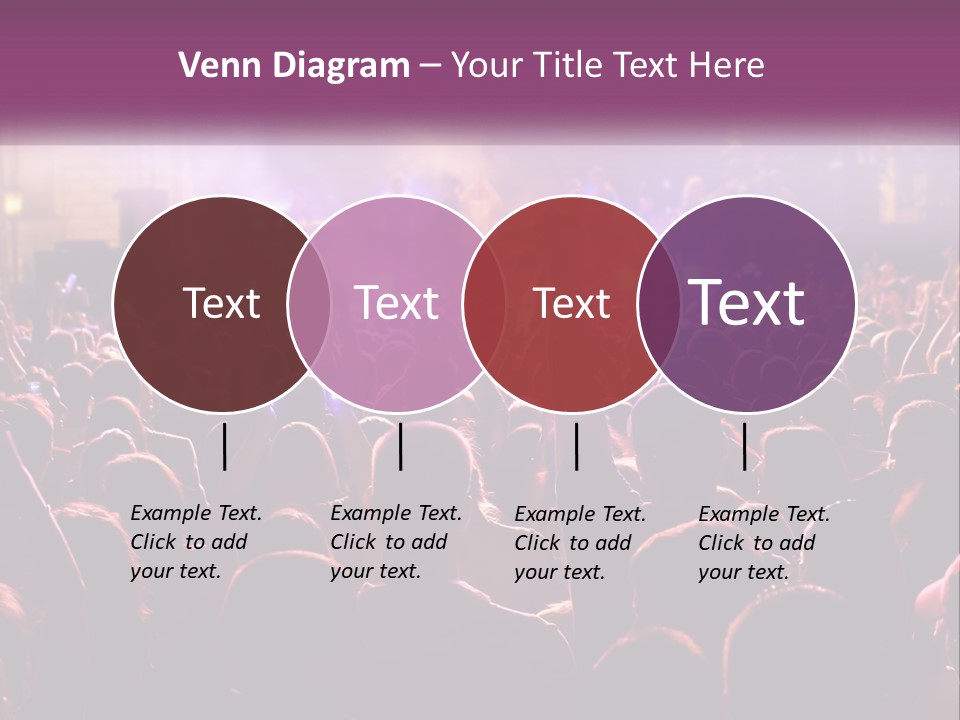 Venn Diagram – Your Title Text Here

Text

Text

Text

Text

Example Text. Click to add your text.

Example Text. Click to add your text.

Example Text. Click to add your text.

Example Text. Click to add your text.